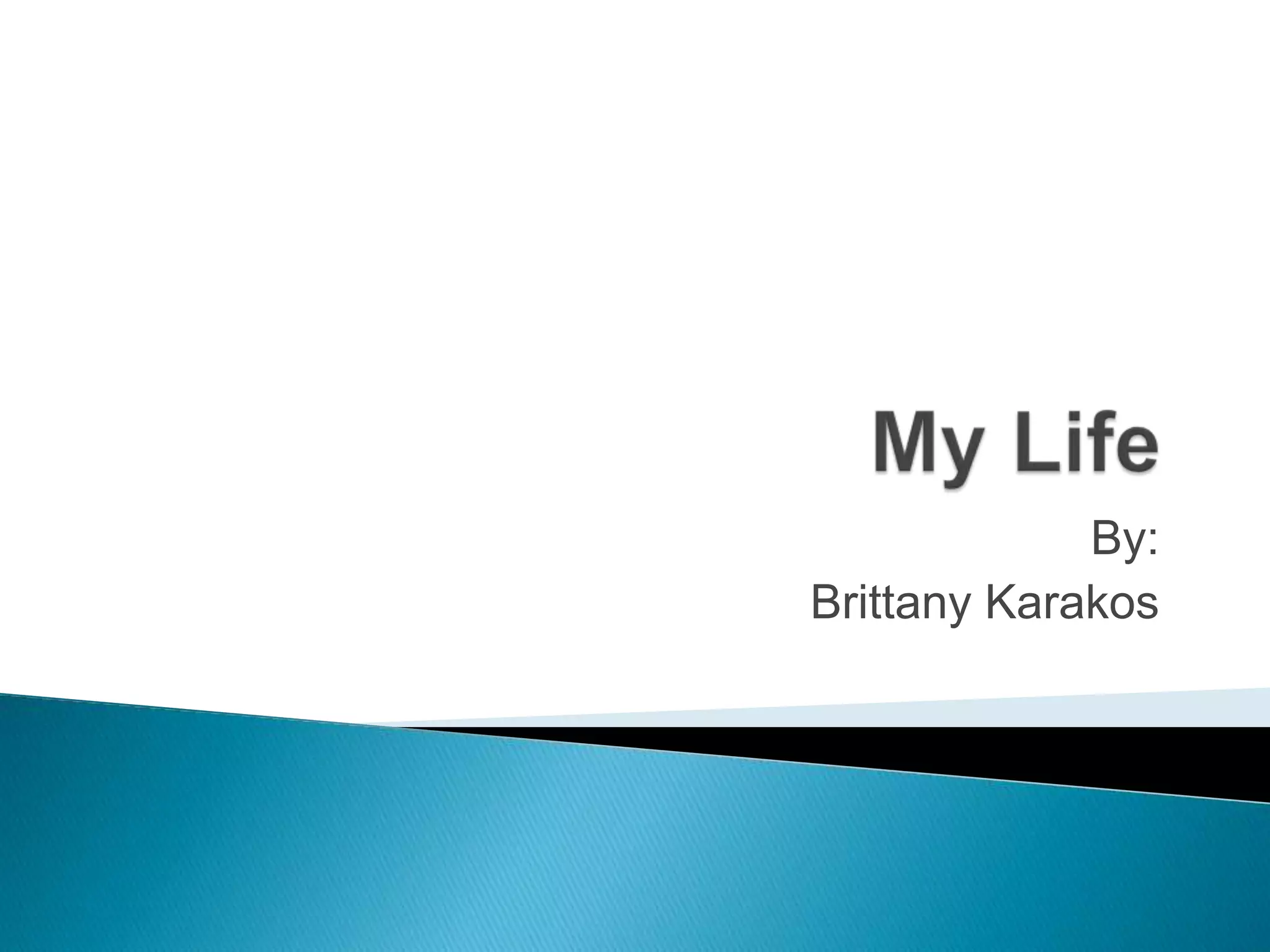 My Life

By:
Brittany Karakos